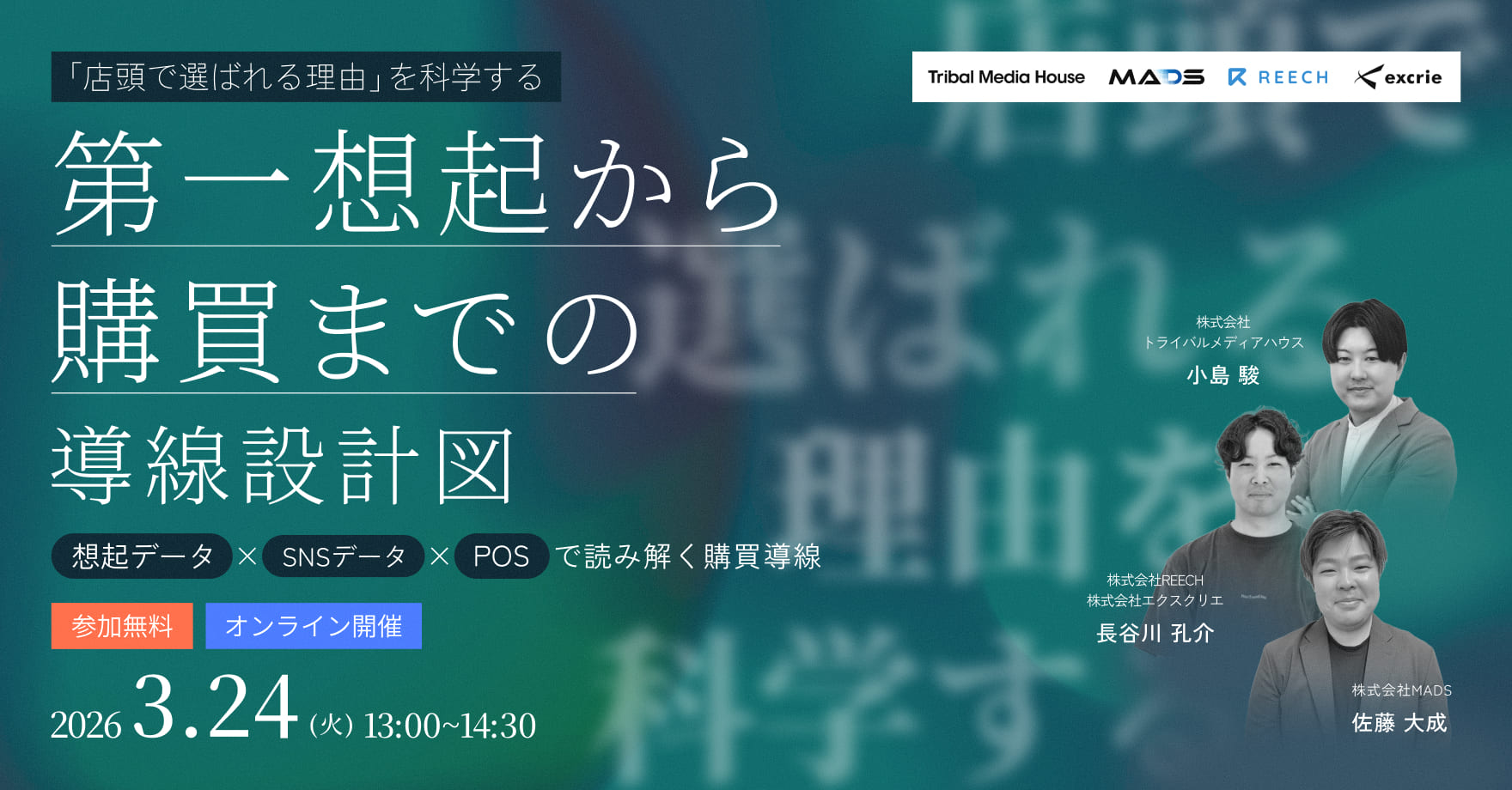 「店頭で選ばれる理由」を科学する

Tribal Media House MADS REECH excrie

第一想起から
購買までの
導線設計図

想起データ × SNSデータ × POS で読み解く購買導線

参加無料 オンライン開催

2026 3.24 (火) 13:00~14:30

株式会社
トライバルメディアハウス
小島 駿

株式会社REECH
株式会社エクスクリエ
長谷川 孔介

株式会社MADS
佐藤 大成